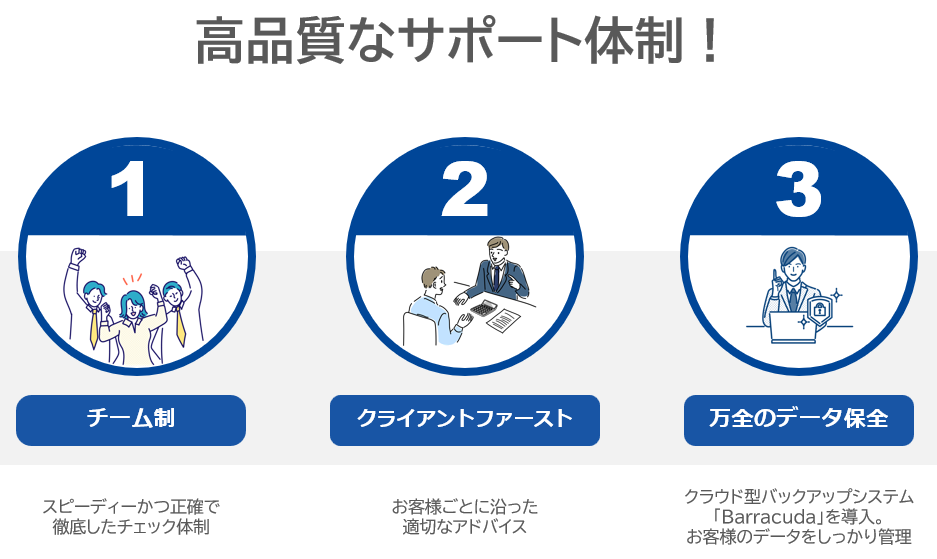 高品質なサポート体制！

1

チーム制

スピーディーかつ正確で徹底したチェック体制

2

クライアントファースト

お客様ごとに沿った適切なアドバイス

3

万全のデータ保全

クラウド型バックアップシステム「Barracuda」を導入。お客様のデータをしっかり管理